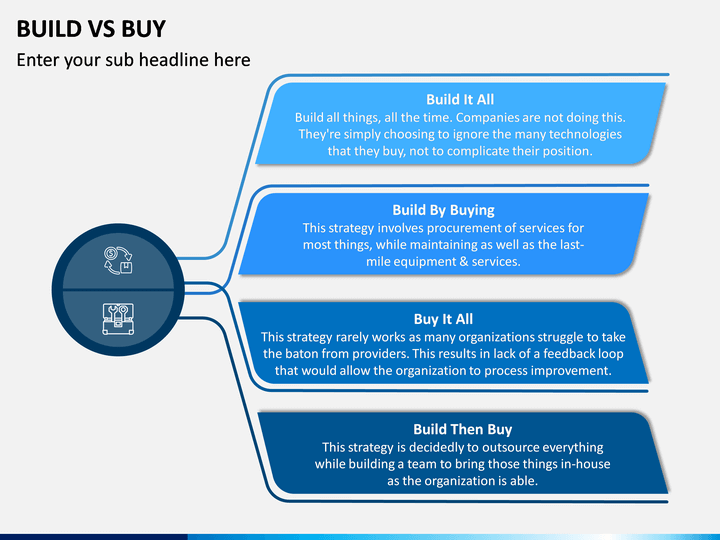 BUILD VS BUY

Enter your sub headline here

Build It All
Build all things, all the time. Companies are not doing this. They're simply choosing to ignore the many technologies that they buy, not to complicate their position.

Build By Buying
This strategy involves procurement of services for most things, while maintaining as well as the last-mile equipment & services.

Buy It All
This strategy rarely works as many organizations struggle to take the baton from providers. This results in lack of a feedback loop that would allow the organization to process improvement.

Build Then Buy
This strategy is decidedly to outsource everything while building a team to bring those things in-house as the organization is able.